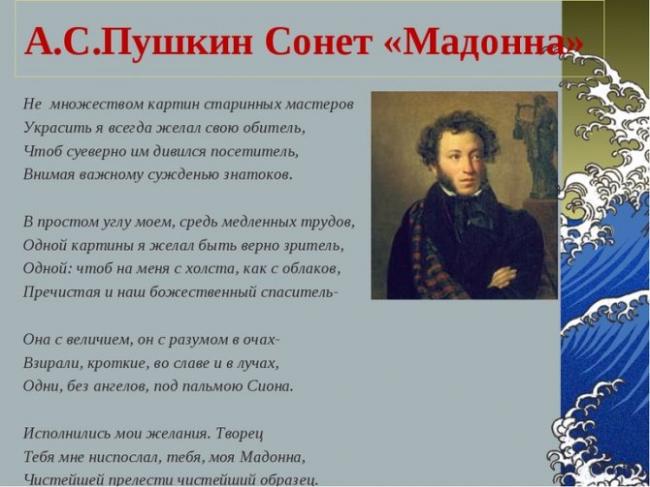 А.С.Пушкин Сонет «Мадонна»

Не множеством картин старинных мастеров
Украсить я всегда желал свою обитель,
Чтоб суеверно им дивился посетитель,
Внимая важному сужденью знатоков.

В простом углу моем, средь медленных трудов,
Одной картины я желал быть верно зритель,
Одной: чтоб на меня с холста, как с облаков,
Пречистая и наш божественный спаситель-

Она с величием, он с разумом в очах-
Взирали, кроткие, во славе и в лучах,
Одни, без ангелов, под пальмою Сиона.

Исполнились мои желания. Творец
Тебя мне ниспослал, тебя, моя Мадонна,
Чистейшей прелести чистейший образец.